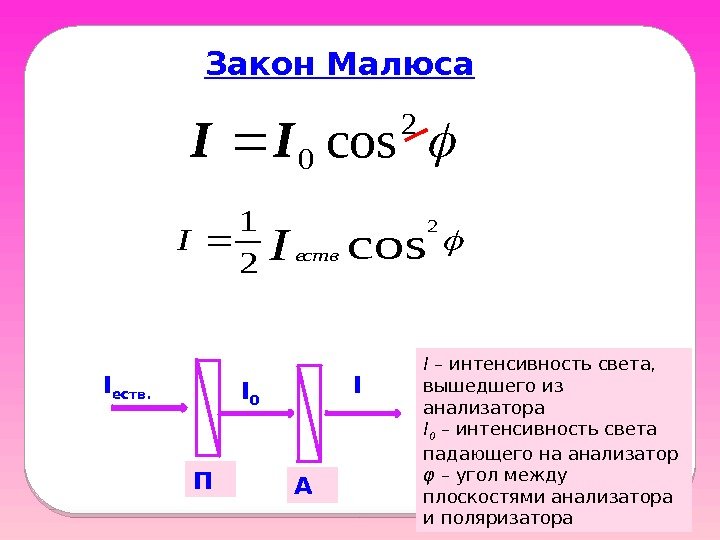 Закон Малюса

$I = I_0 \cos^2 \phi$

$I = \frac{1}{2} I_{еств} \cos^2 \phi$

$I_{еств.}$

$I_0$

$I$

П

А

$I$ – интенсивность света, вышедшего из анализатора
$I_0$ – интенсивность света падающего на анализатор
$\varphi$ – угол между плоскостями анализатора и поляризатора